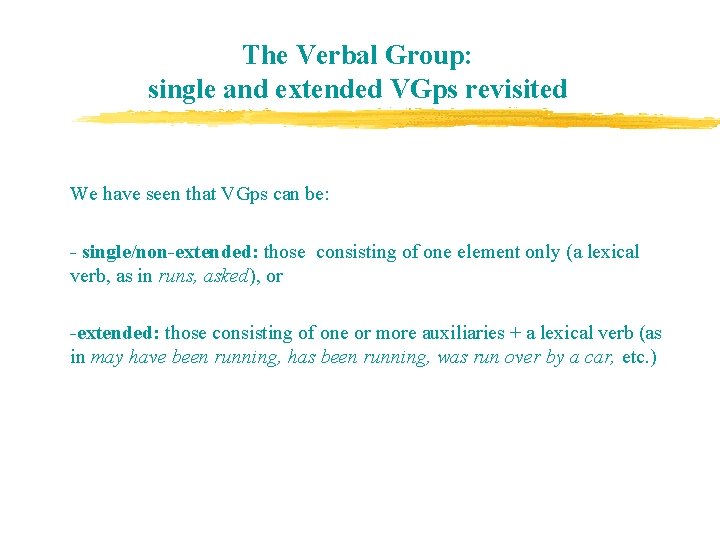 The Verbal Group:
single and extended VGps revisited

We have seen that VGps can be:

- single/non-extended: those consisting of one element only (a lexical verb, as in runs, asked), or

-extended: those consisting of one or more auxiliaries + a lexical verb (as in may have been running, has been running, was run over by a car, etc.)